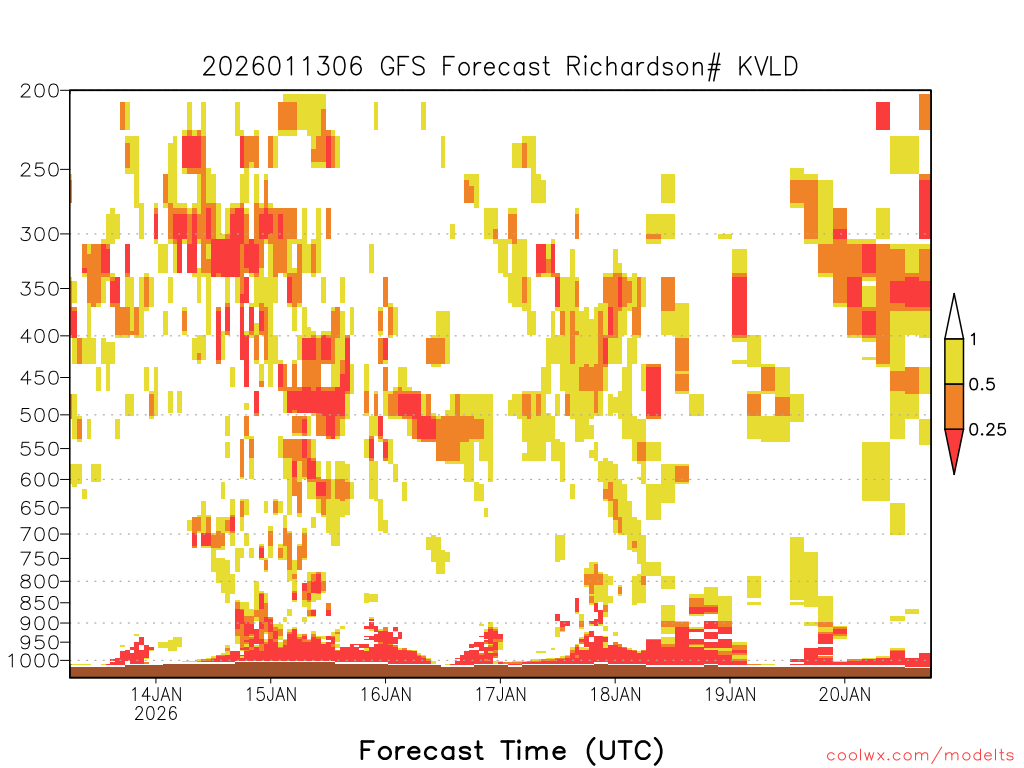 2026011306 GFS Forecast Richardson# KVLD

200
250
300
350
400
450
500
550
600
650
700
750
800
850
900
950
1000

1
0.5
0.25

14JAN
2026
15JAN
16JAN
17JAN
18JAN
19JAN
20JAN

Forecast Time (UTC)

coolwx.com/modelts